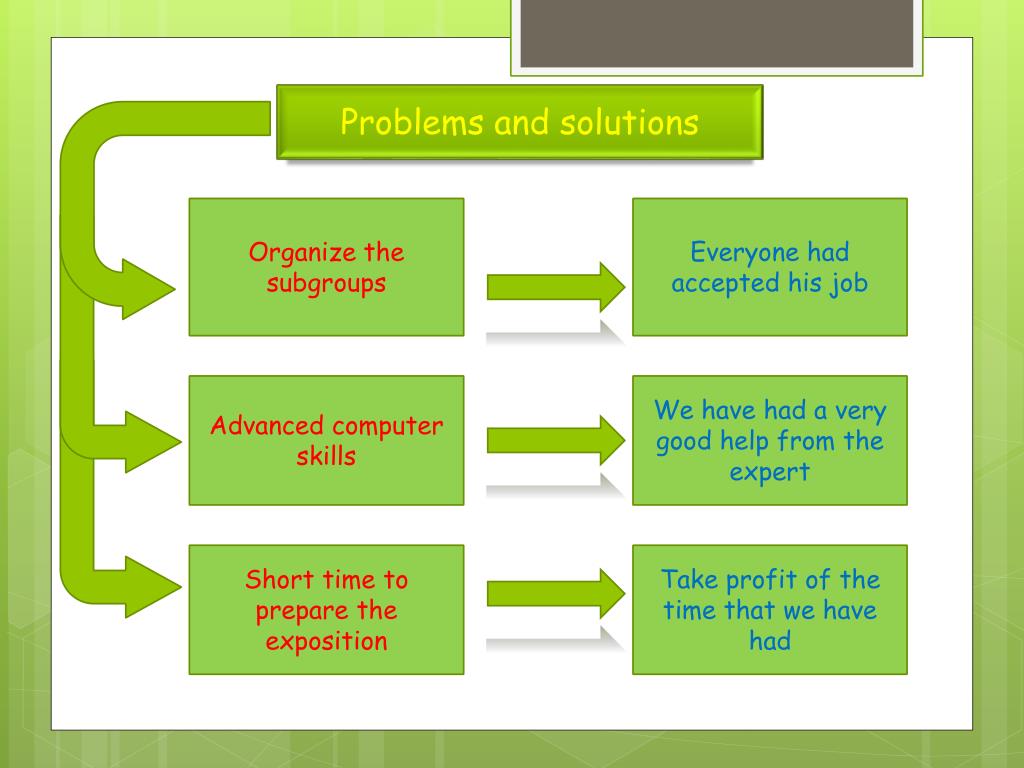 Problems and solutions

Organize the subgroups

Everyone had accepted his job

Advanced computer skills

We have had a very good help from the expert

Short time to prepare the exposition

Take profit of the time that we have had